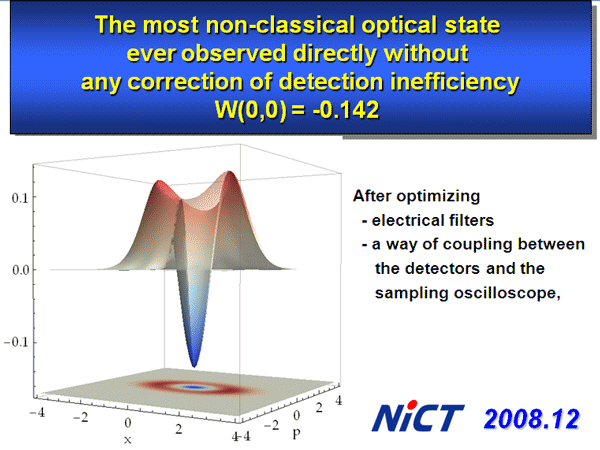 The most non-classical optical state ever observed directly without any correction of detection inefficiency
W(0,0) = -0.142

0.1
0.0
−0.1
−4 −2 0 2 4
x
−4 −2 0 2 4
p

After optimizing
- electrical filters
- a way of coupling between the detectors and the sampling oscilloscope,

NiCT 2008.12